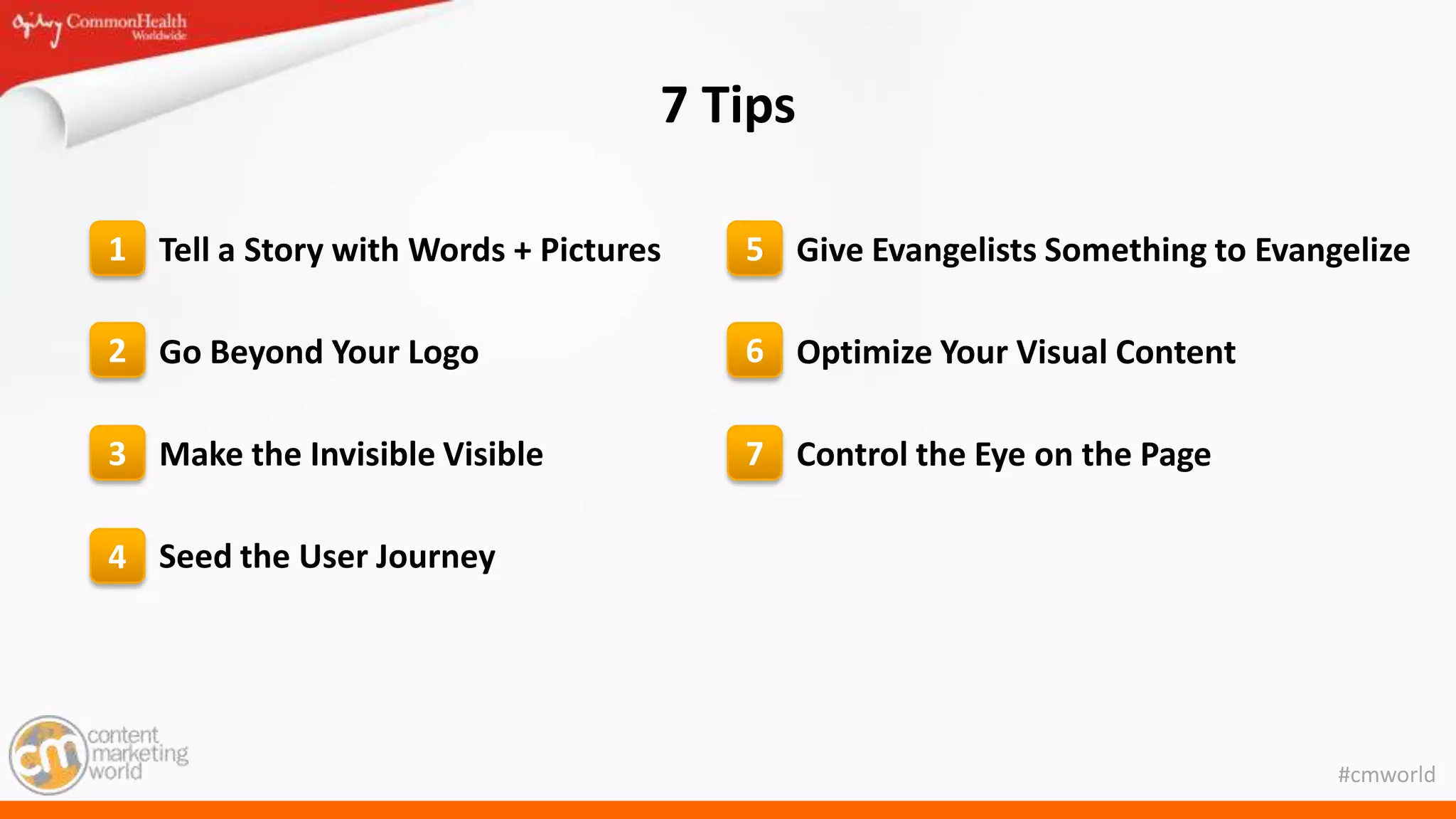 Ogilvy CommonHealth Worldwide

7 Tips

1 Tell a Story with Words + Pictures

2 Go Beyond Your Logo

3 Make the Invisible Visible

4 Seed the User Journey

5 Give Evangelists Something to Evangelize

6 Optimize Your Visual Content

7 Control the Eye on the Page

cm content marketing world

#cmworld